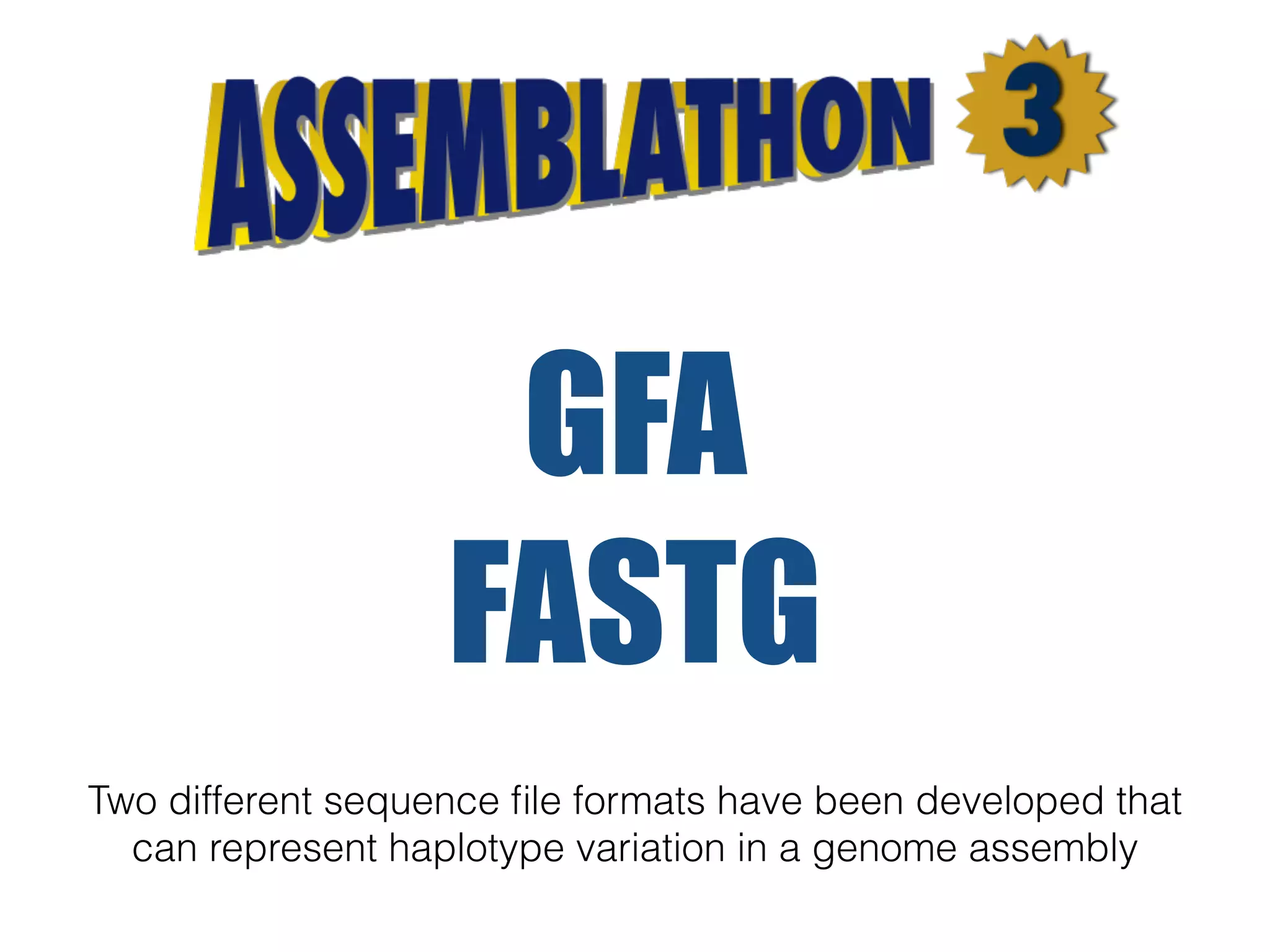 ASSEMBLATHON 3

GFA
FASTG

Two different sequence file formats have been developed that can represent haplotype variation in a genome assembly